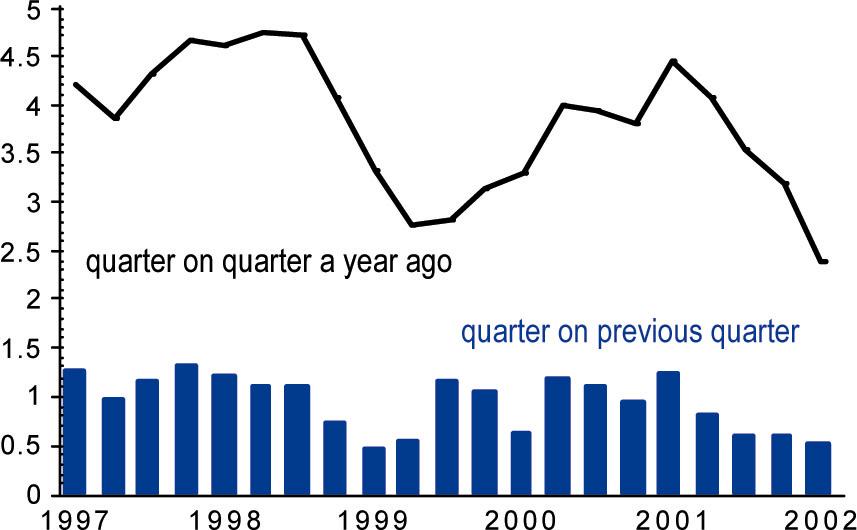 5
4.5
4
3.5
3
2.5
2
1.5
1
0.5
0

quarter on quarter a year ago

quarter on previous quarter

1997 1998 1999 2000 2001 2002